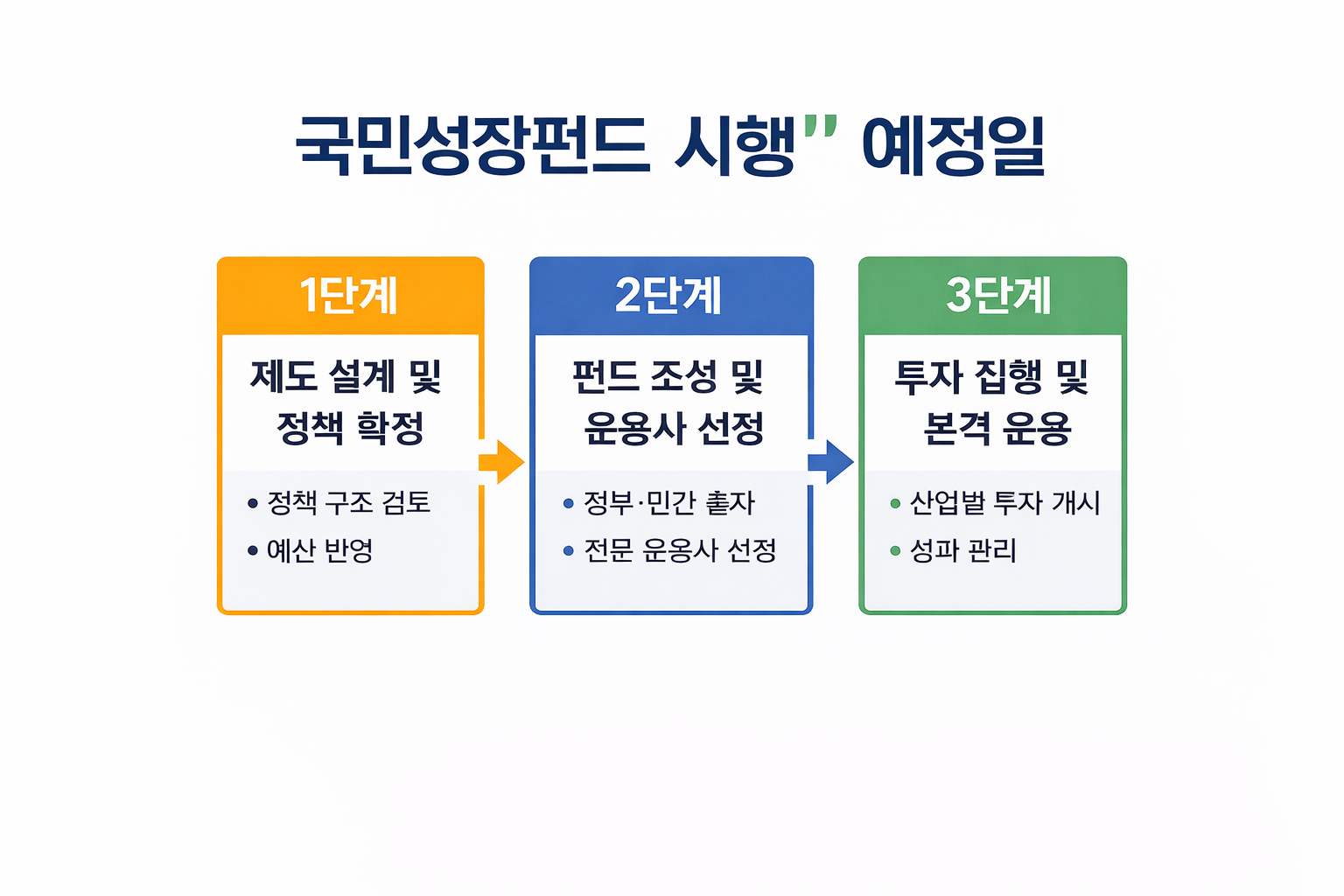 국민성장펀드 시행" 예정일

1단계

제도 설계 및 정책 확정

• 정책 구조 검토
• 예산 반영

2단계

펀드 조성 및 운용사 선정

• 정부·민간 출자
• 전문 운용사 선정

3단계

투자 집행 및 본격 운용

• 산업별 투자 개시
• 성과 관리